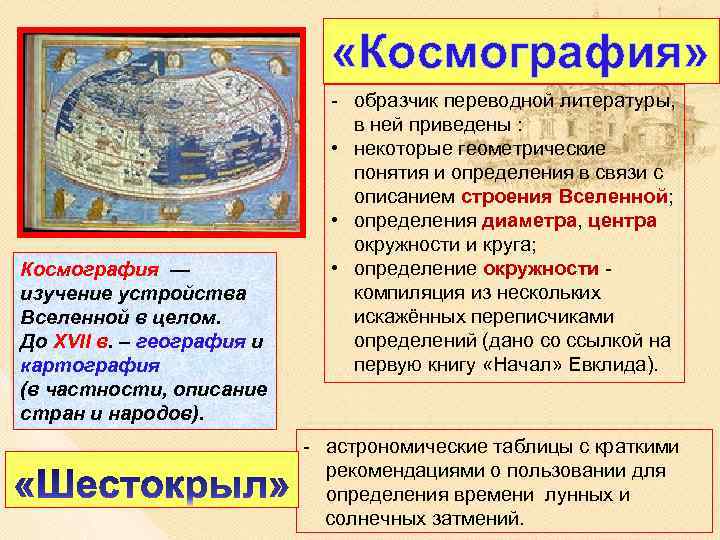 «Космография»

- образчик переводной литературы, в ней приведены :
• некоторые геометрические понятия и определения в связи с описанием строения Вселенной;
• определения диаметра, центра окружности и круга;
• определение окружности - компиляция из нескольких искажённых переписчиками определений (дано со ссылкой на первую книгу «Начал» Евклида).

Космография — изучение устройства Вселенной в целом. До XVII в. – география и картография (в частности, описание стран и народов).

«Шестокрыл»

- астрономические таблицы с краткими рекомендациями о пользовании для определения времени лунных и солнечных затмений.